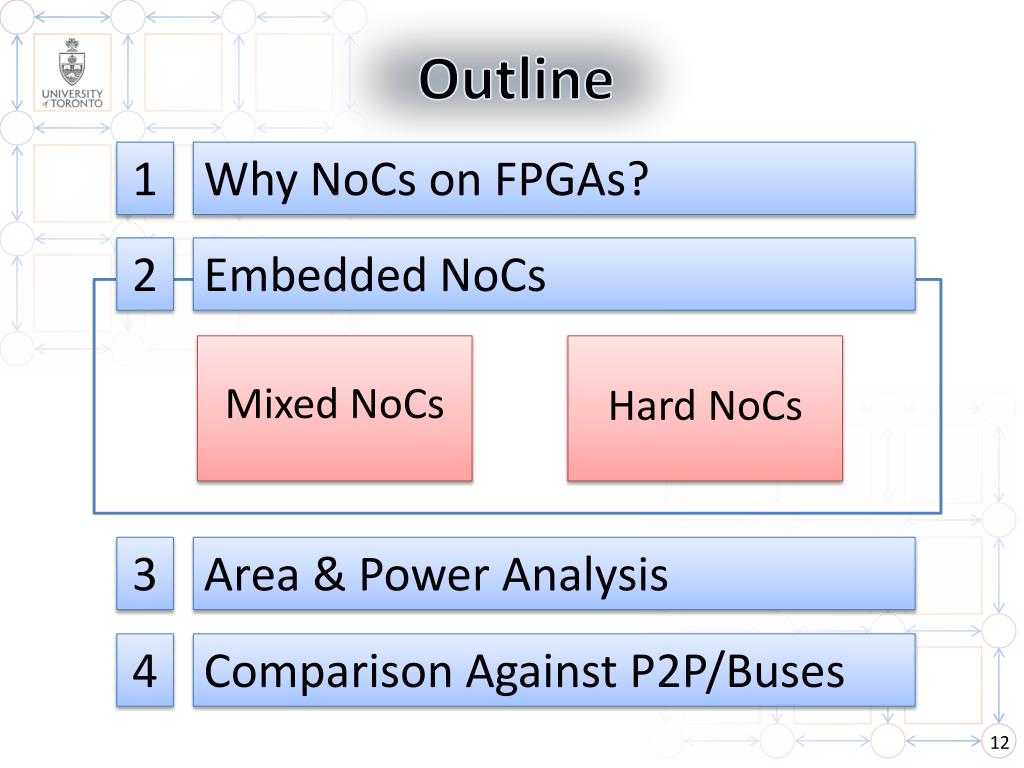 UNIVERSITY of TORONTO

Outline

1 Why NoCs on FPGAs?

2 Embedded NoCs

Mixed NoCs

Hard NoCs

3 Area & Power Analysis

4 Comparison Against P2P/Buses

12